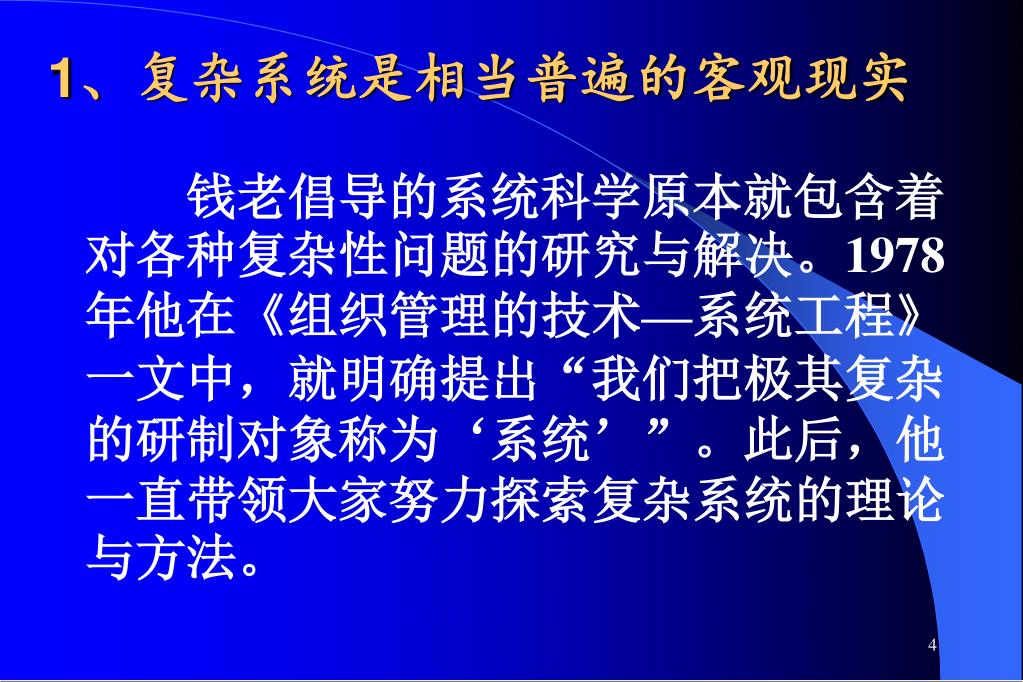 1、复杂系统是相当普遍的客观现实

钱老倡导的系统科学原本就包含着对各种复杂性问题的研究与解决。1978年他在《组织管理的技术—系统工程》一文中，就明确提出“我们把极其复杂的研制对象称为‘系统’”。此后，他一直带领大家努力探索复杂系统的理论与方法。

4